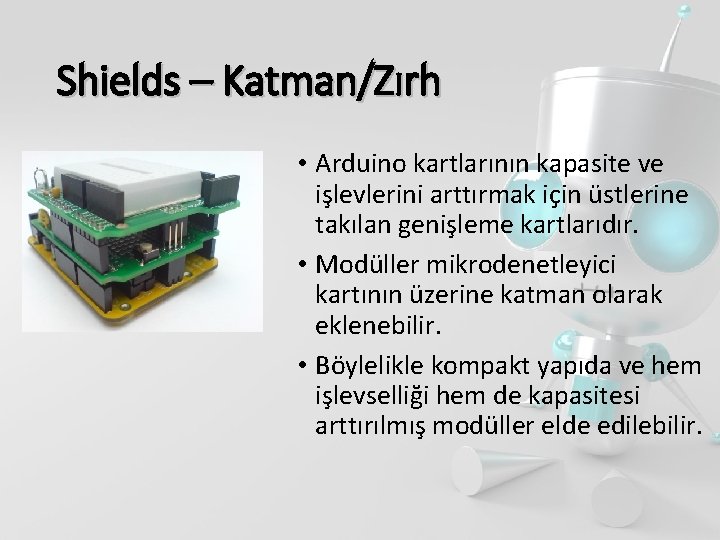 Shields – Katman/Zırh

• Arduino kartlarının kapasite ve işlevlerini arttırmak için üstlerine takılan genişleme kartlarıdır.

• Modüller mikrodenetleyici kartının üzerine katman olarak eklenebilir.

• Böylelikle kompakt yapıda ve hem işlevselliği hem de kapasitesi arttırılmış modüller elde edilebilir.